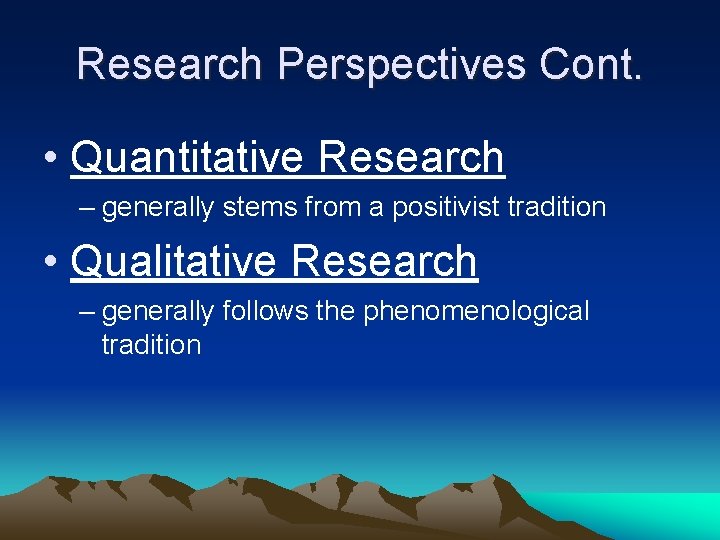 Research Perspectives Cont.

• Quantitative Research
– generally stems from a positivist tradition

• Qualitative Research
– generally follows the phenomenological tradition